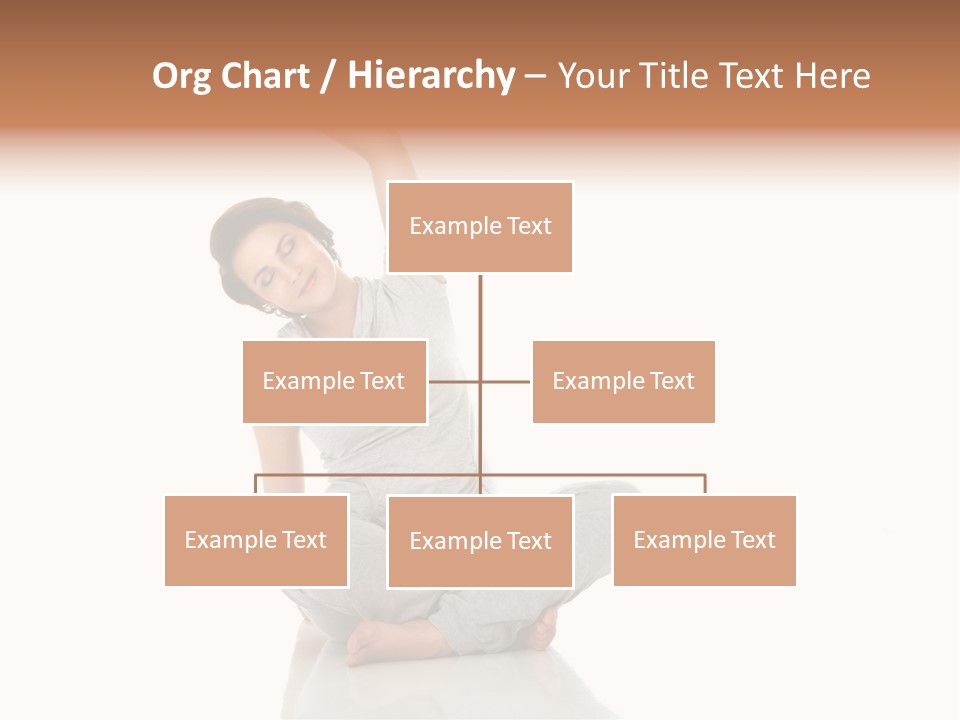 Org Chart / Hierarchy – Your Title Text Here

Example Text

Example Text

Example Text

Example Text

Example Text

Example Text